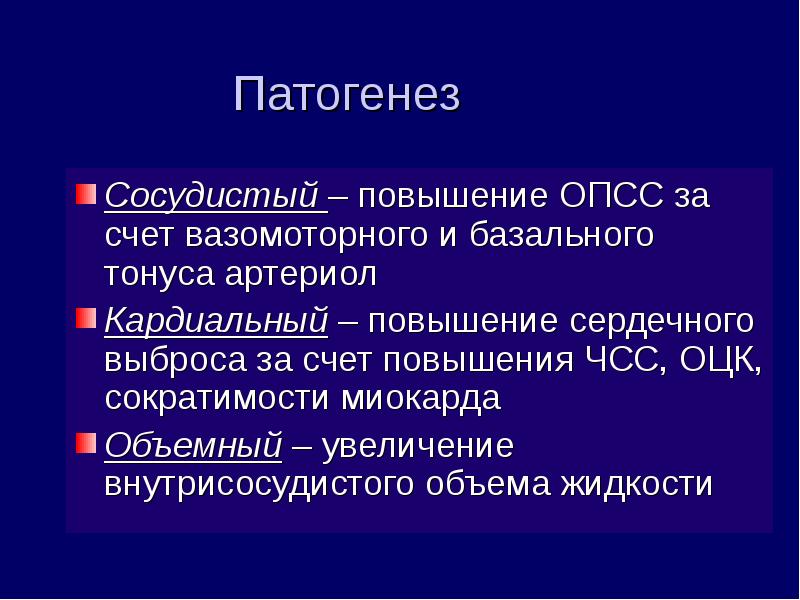 Патогенез

Сосудистый – повышение ОПСС за счет вазомоторного и базального тонуса артериол

Кардиальный – повышение сердечного выброса за счет повышения ЧСС, ОЦК, сократимости миокарда

Объемный – увеличение внутрисосудистого объема жидкости